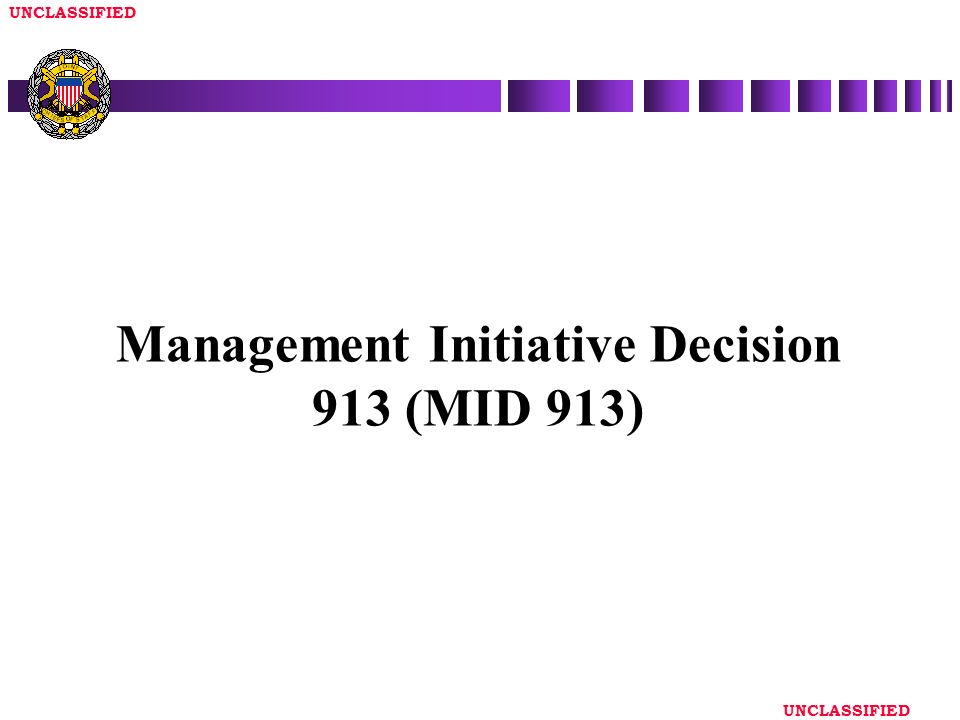 UNCLASSIFIED

Management Initiative Decision 913 (MID 913)

UNCLASSIFIED